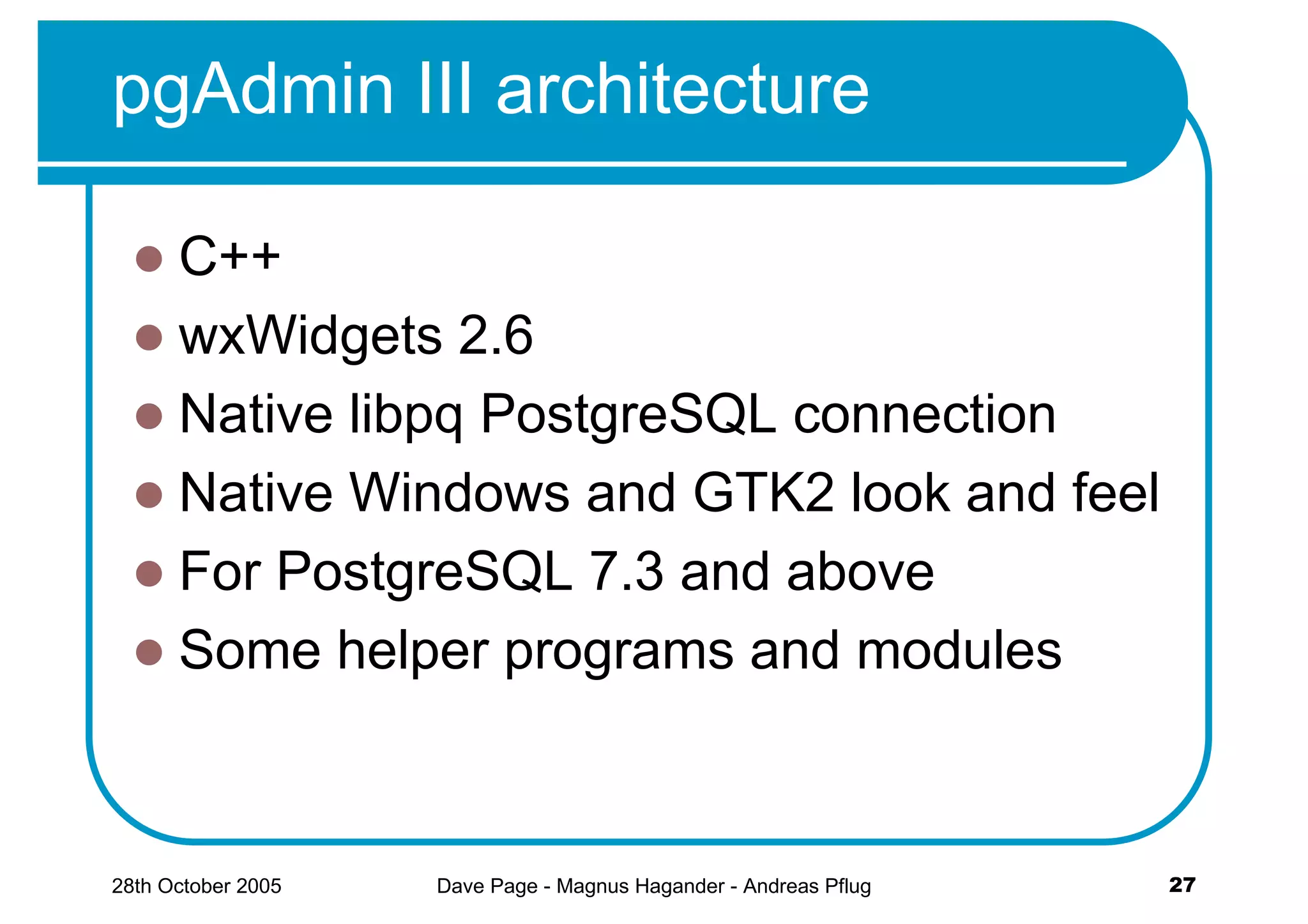 pgAdmin III architecture

- C++
- wxWidgets 2.6
- Native libpq PostgreSQL connection
- Native Windows and GTK2 look and feel
- For PostgreSQL 7.3 and above
- Some helper programs and modules

28th October 2005 Dave Page - Magnus Hagander - Andreas Pflug 27